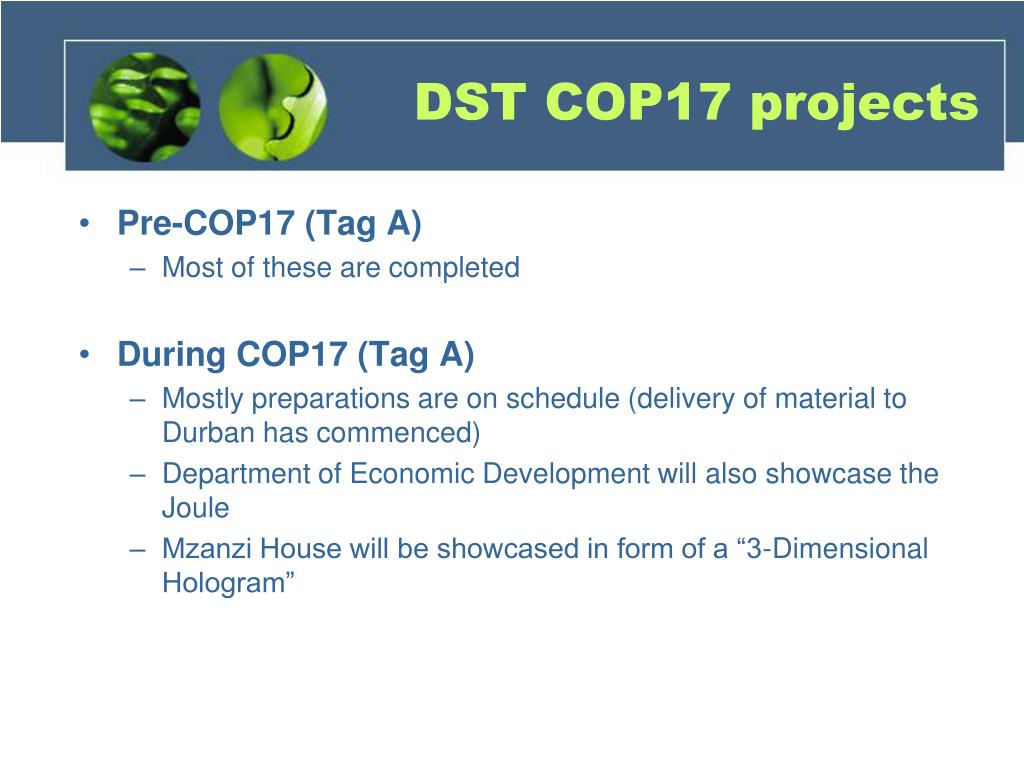 DST COP17 projects

• Pre-COP17 (Tag A)
– Most of these are completed

• During COP17 (Tag A)
– Mostly preparations are on schedule (delivery of material to Durban has commenced)
– Department of Economic Development will also showcase the Joule
– Mzanzi House will be showcased in form of a “3-Dimensional Hologram”